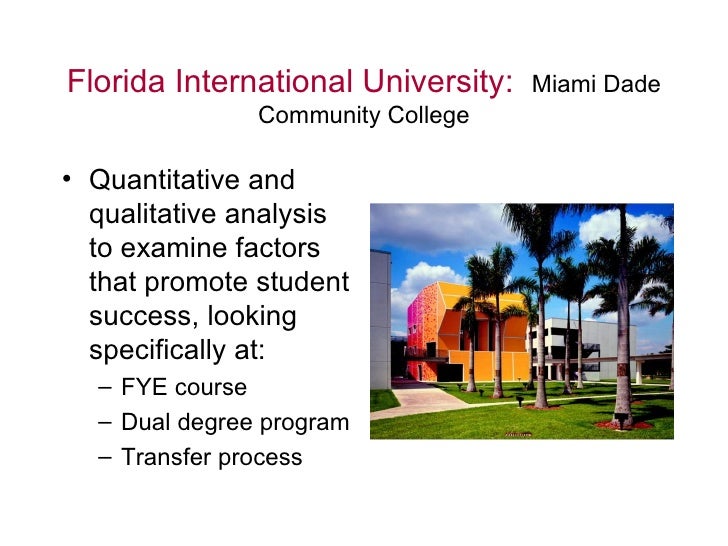 Florida International University: Miami Dade Community College

• Quantitative and qualitative analysis to examine factors that promote student success, looking specifically at:
– FYE course
– Dual degree program
– Transfer process